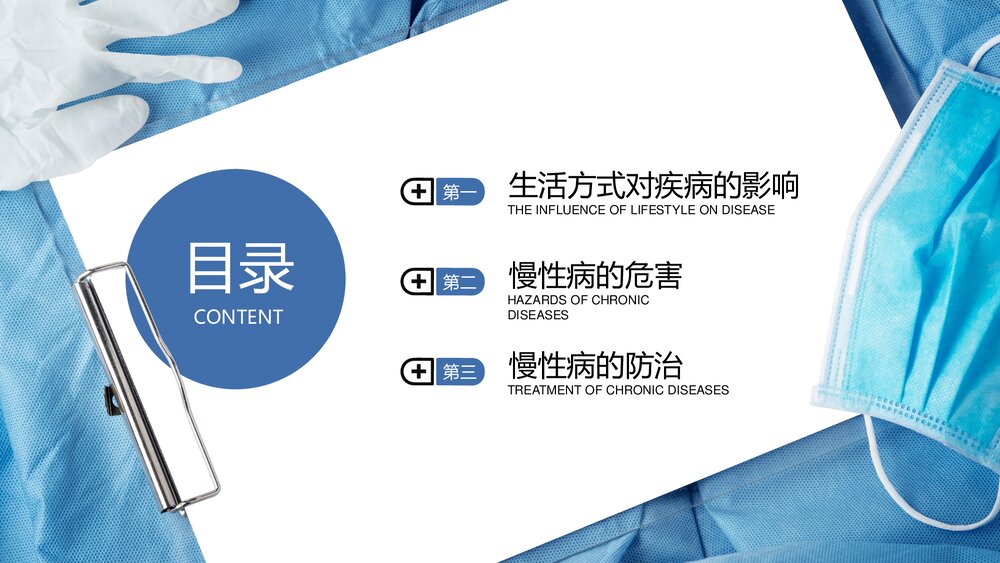 目录
CONTENT

第一
生活方式对疾病的影响
THE INFLUENCE OF LIFESTYLE ON DISEASE

第二
慢性病的危害
HAZARDS OF CHRONIC DISEASES

第三
慢性病的防治
TREATMENT OF CHRONIC DISEASES